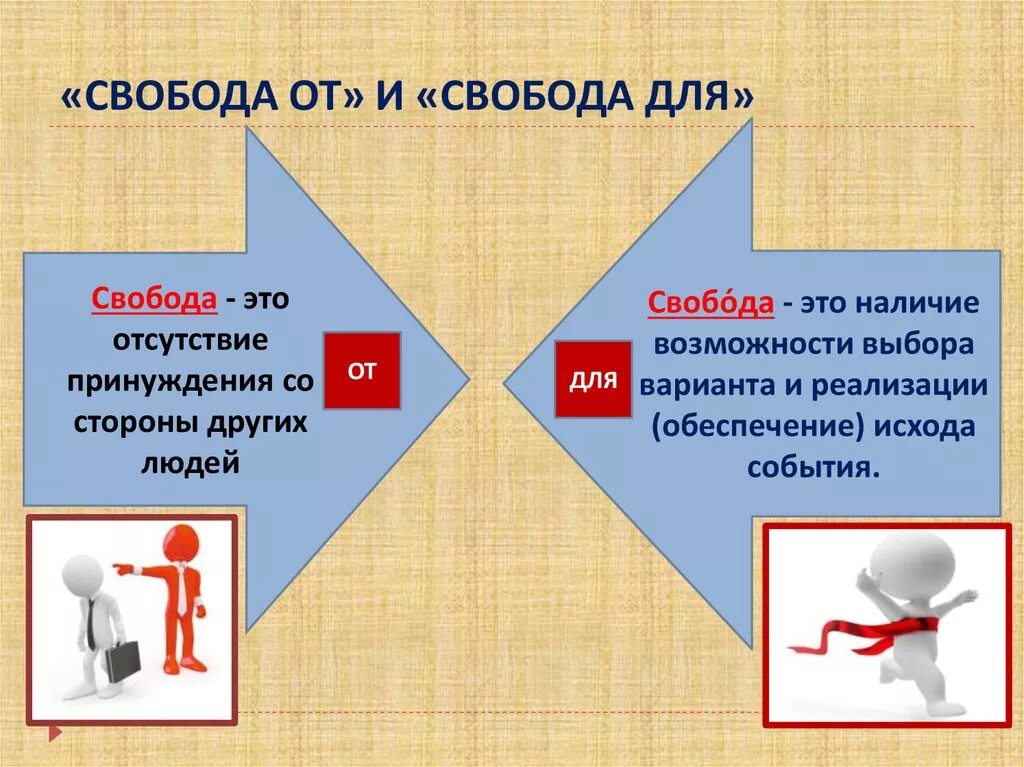 «СВОБОДА ОТ» И «СВОБОДА ДЛЯ»

Свобода - это отсутствие принуждения со стороны других людей

ОТ

ДЛЯ

Свобо́да - это наличие возможности выбора варианта и реализации (обеспечение) исхода события.